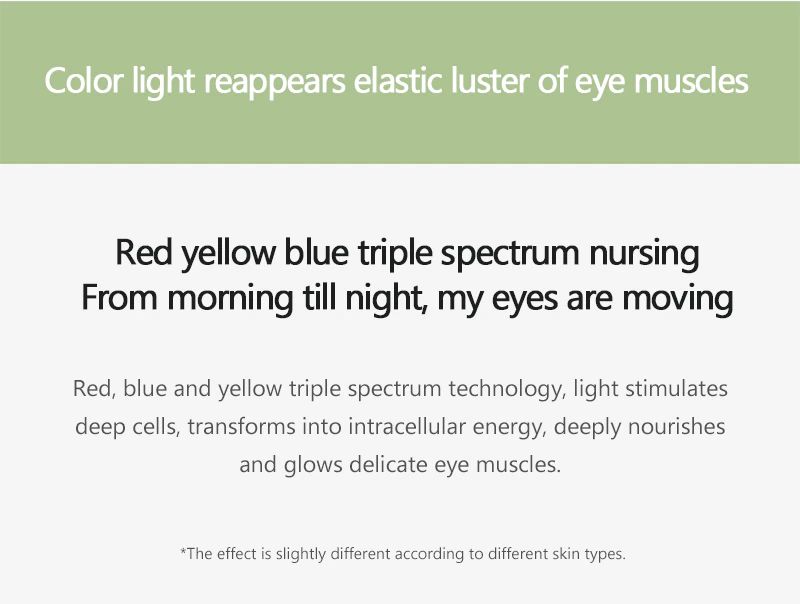 Color light reappears elastic luster of eye muscles

Red yellow blue triple spectrum nursing
From morning till night, my eyes are moving

Red, blue and yellow triple spectrum technology, light stimulates deep cells, transforms into intracellular energy, deeply nourishes and glows delicate eye muscles.

*The effect is slightly different according to different skin types.